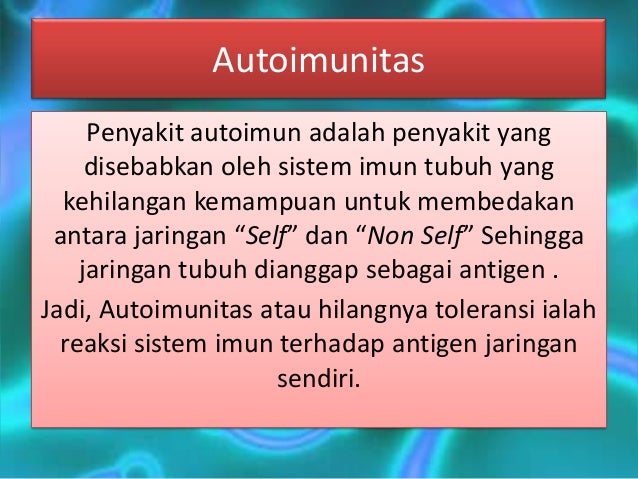 Autoimunitas

Penyakit autoimun adalah penyakit yang disebabkan oleh sistem imun tubuh yang kehilangan kemampuan untuk membedakan antara jaringan “Self” dan “Non Self” Sehingga jaringan tubuh dianggap sebagai antigen .

Jadi, Autoimunitas atau hilangnya toleransi ialah reaksi sistem imun terhadap antigen jaringan sendiri.